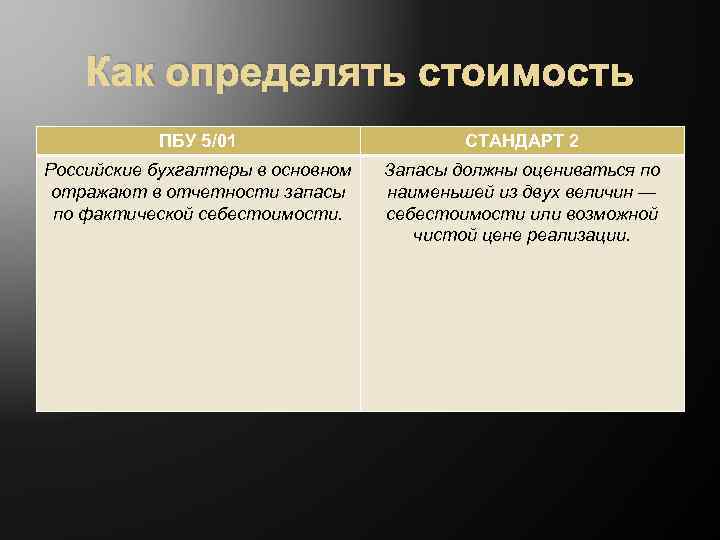 Как определять стоимость

| ПБУ 5/01 | СТАНДАРТ 2 |
|---|---|
| Российские бухгалтеры в основном отражают в отчетности запасы по фактической себестоимости. | Запасы должны оцениваться по наименьшей из двух величин — себестоимости или возможной чистой цене реализации. |